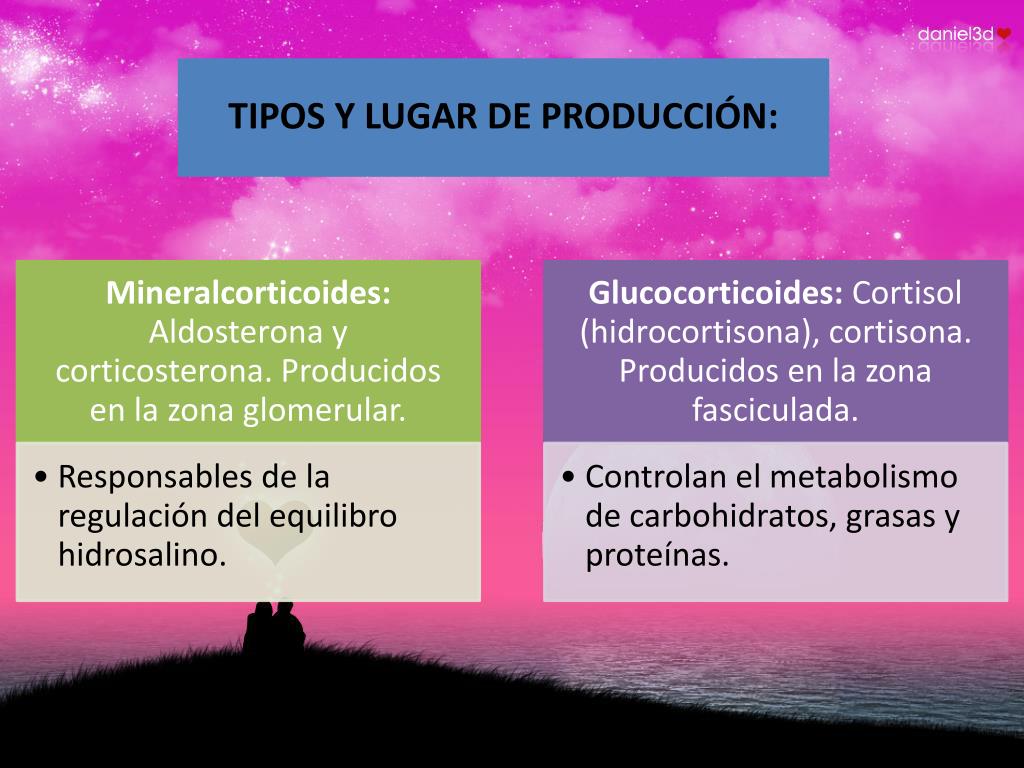 daniel3d

TIPOS Y LUGAR DE PRODUCCIÓN:

Mineralcorticoides: Aldosterona y corticosterona. Producidos en la zona glomerular.

• Responsables de la regulación del equilibro hidrosalino.

Glucocorticoides: Cortisol (hidrocortisona), cortisona. Producidos en la zona fasciculada.

• Controlan el metabolismo de carbohidratos, grasas y proteínas.